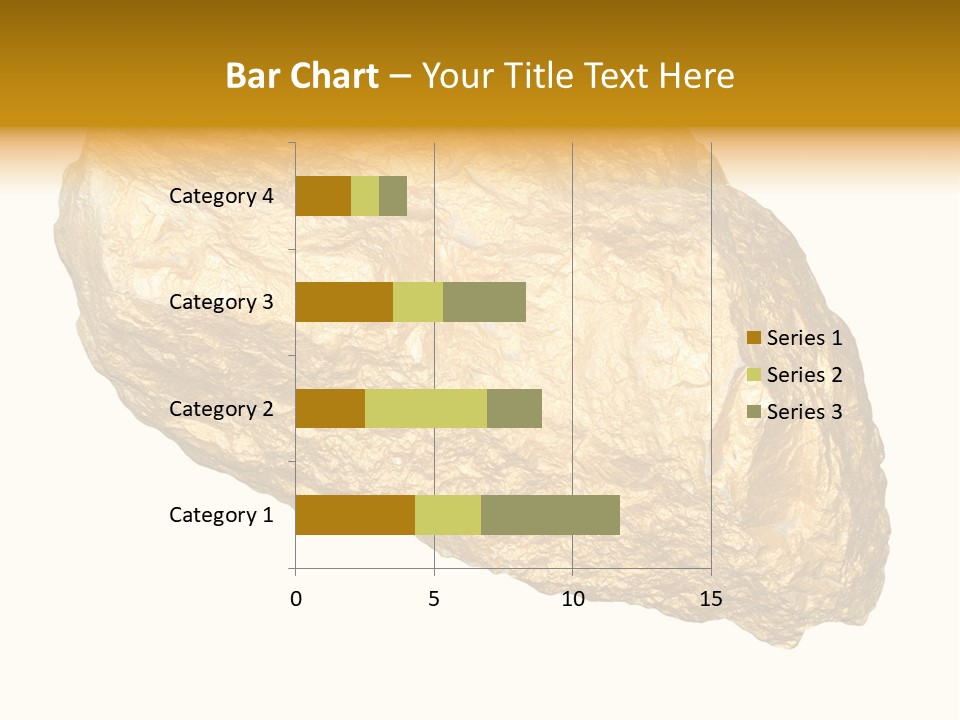 Bar Chart – Your Title Text Here

Category 4
Category 3
Category 2
Category 1

0
5
10
15

Series 1
Series 2
Series 3